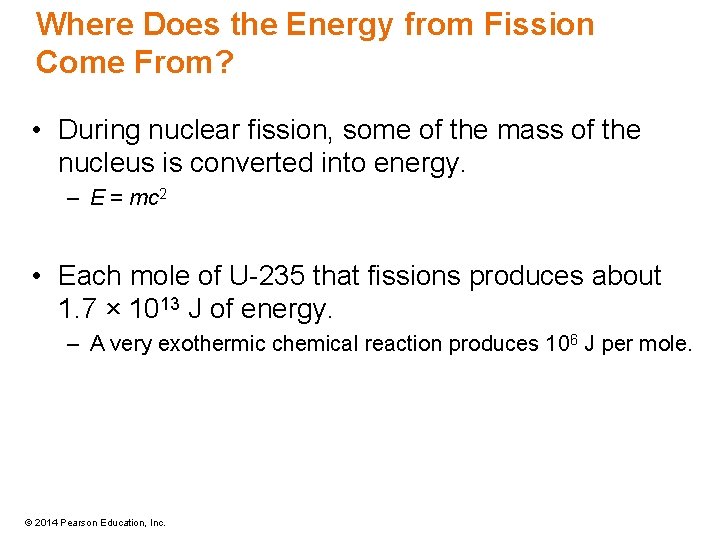 Where Does the Energy from Fission Come From?

• During nuclear fission, some of the mass of the nucleus is converted into energy.

– $E = mc^2$

• Each mole of U-235 that fissions produces about $1.7 \times 10^{13}$ J of energy.

– A very exothermic chemical reaction produces $10^6$ J per mole.

© 2014 Pearson Education, Inc.